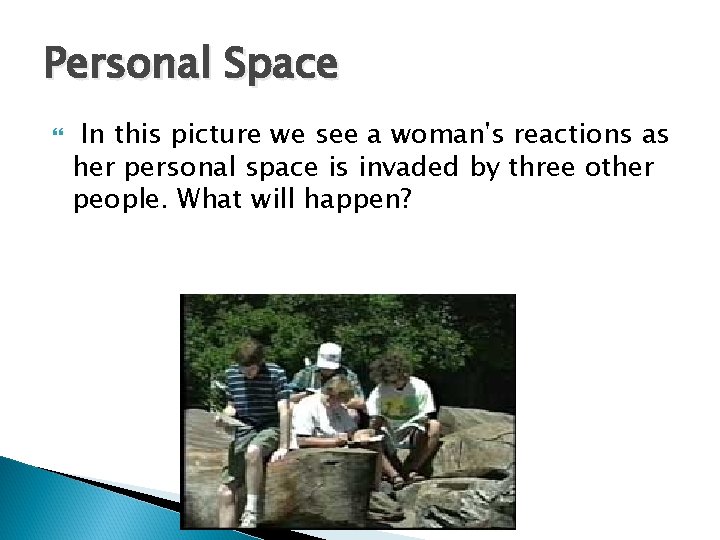 Personal Space

In this picture we see a woman's reactions as her personal space is invaded by three other people. What will happen?